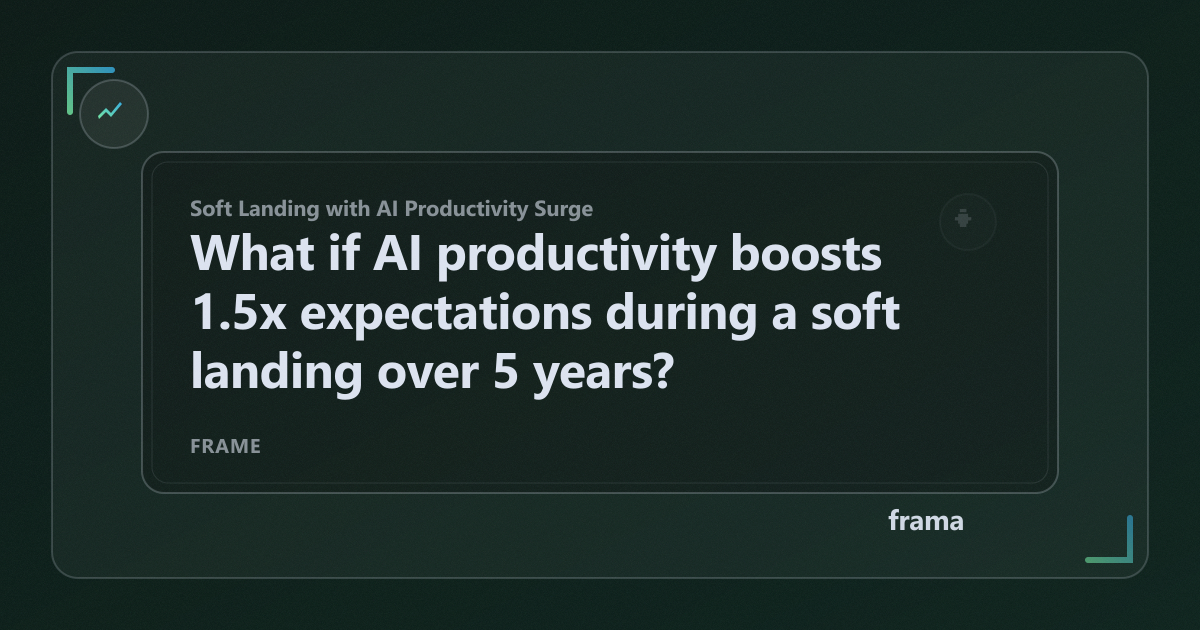 Soft Landing with AI Productivity Surge

What if AI productivity boosts 1.5x expectations during a soft landing over 5 years?

FRAME

frama